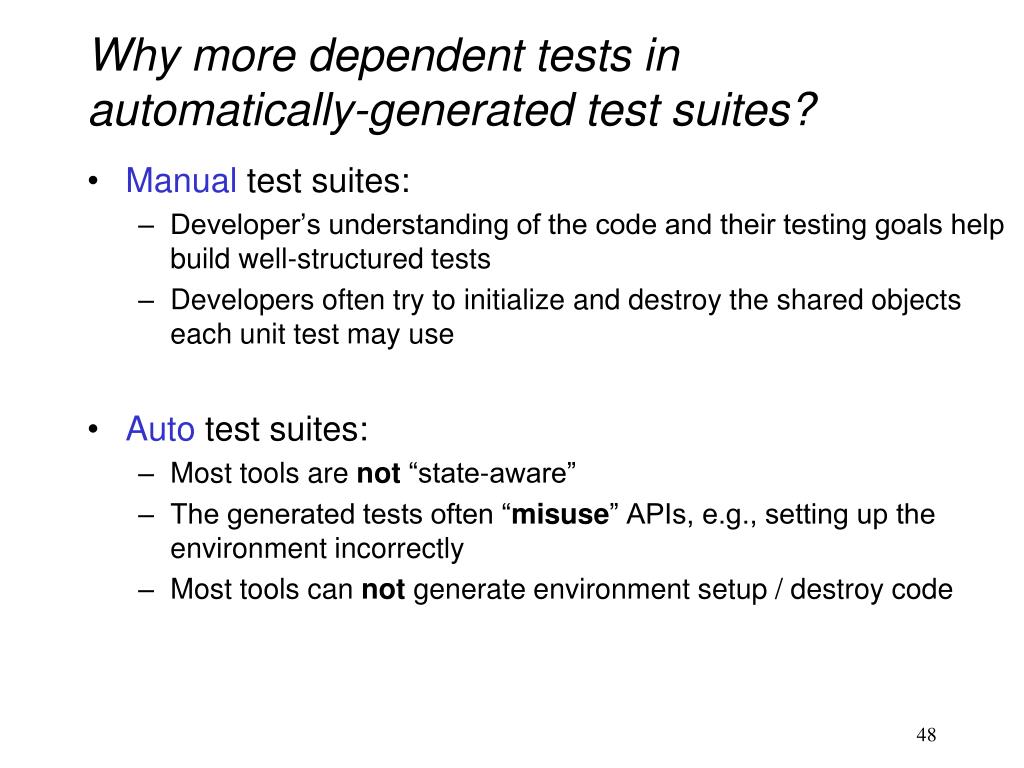 Why more dependent tests in automatically-generated test suites?

• Manual test suites:
– Developer’s understanding of the code and their testing goals help build well-structured tests
– Developers often try to initialize and destroy the shared objects each unit test may use

• Auto test suites:
– Most tools are not “state-aware”
– The generated tests often “misuse” APIs, e.g., setting up the environment incorrectly
– Most tools can not generate environment setup / destroy code

48